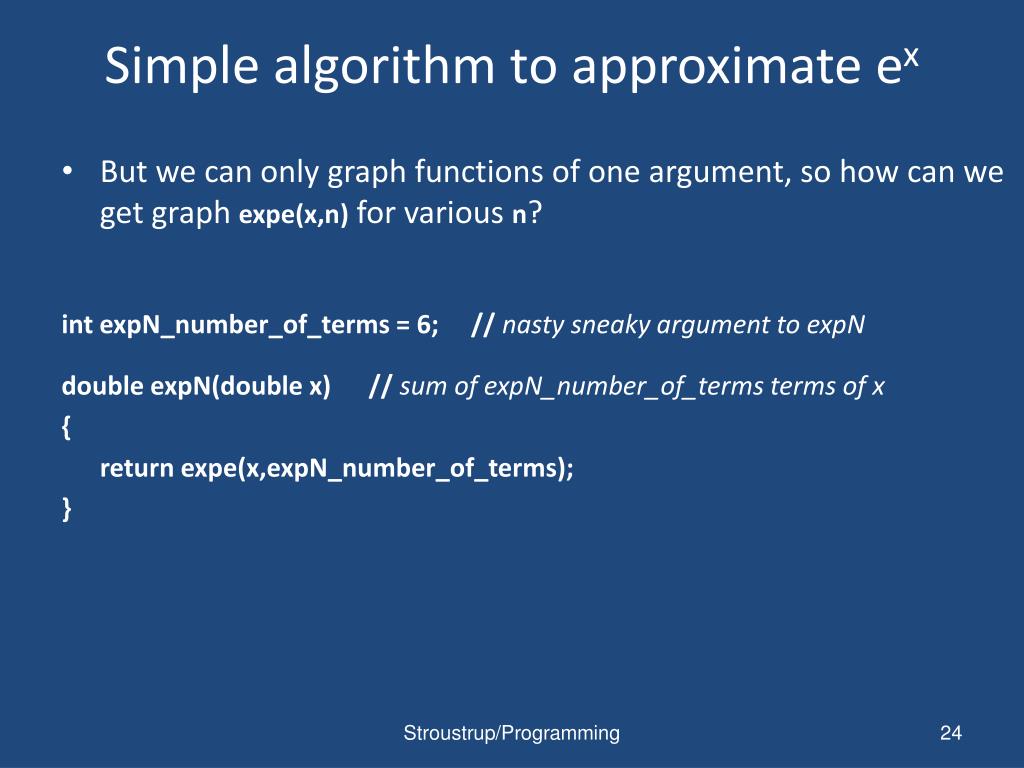 Simple algorithm to approximate $e^x$

• But we can only graph functions of one argument, so how can we get graph expe(x,n) for various n?

int expN_number_of_terms = 6; // nasty sneaky argument to expN

double expN(double x) // sum of expN_number_of_terms terms of x
{
return expe(x,expN_number_of_terms);
}

Stroustrup/Programming

24